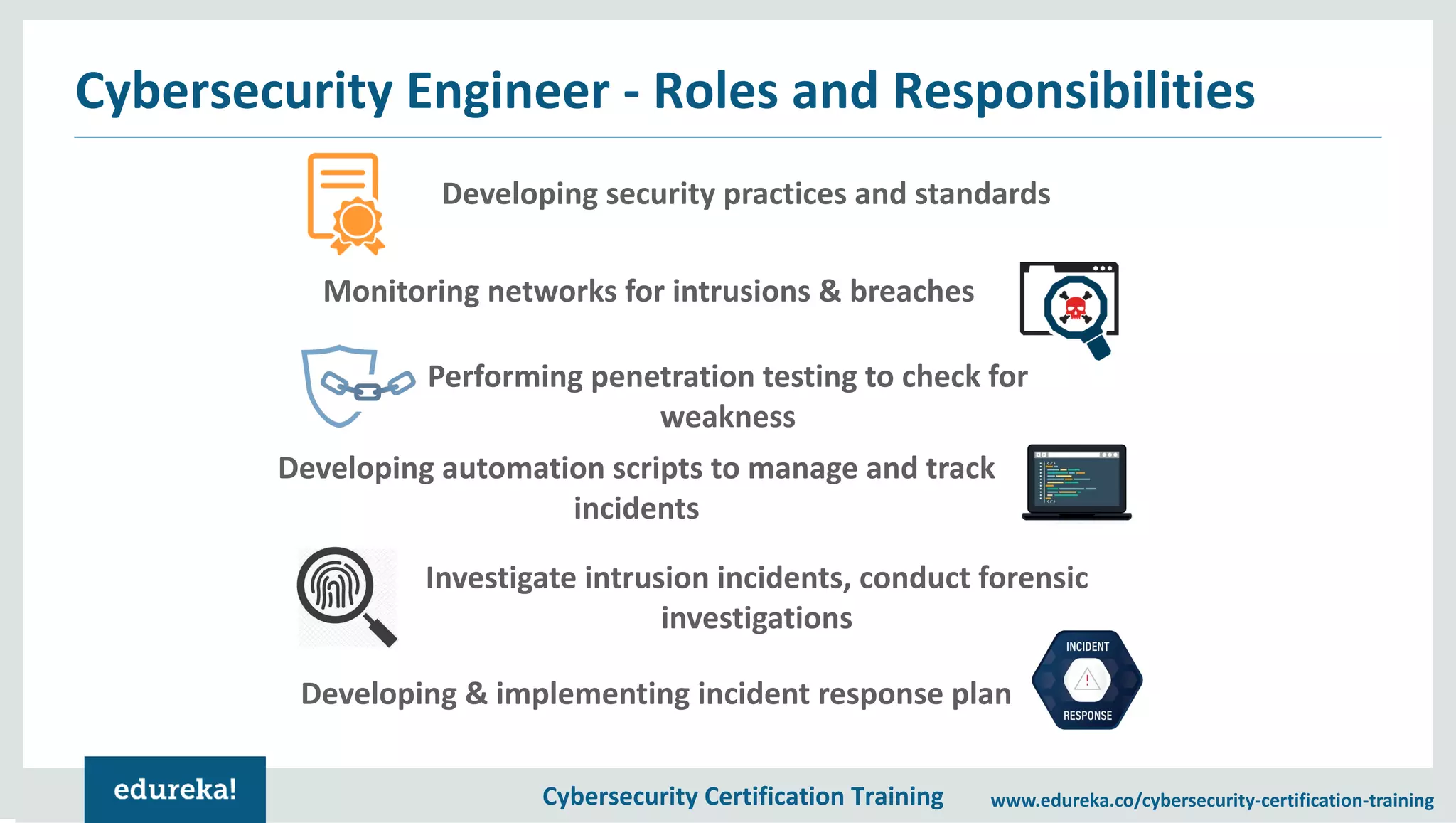 Cybersecurity Engineer - Roles and Responsibilities

Developing security practices and standards

Monitoring networks for intrusions & breaches

Performing penetration testing to check for weakness

Developing automation scripts to manage and track incidents

Investigate intrusion incidents, conduct forensic investigations

Developing & implementing incident response plan

INCIDENT

RESPONSE

edureka!

Cybersecurity Certification Training

www.edureka.co/cybersecurity-certification-training